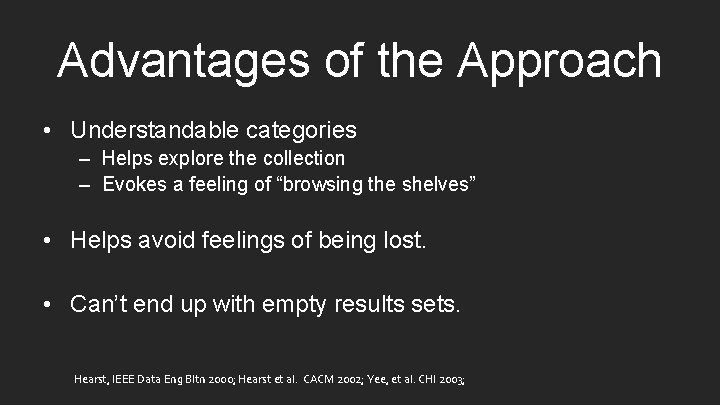 Advantages of the Approach

• Understandable categories
– Helps explore the collection
– Evokes a feeling of “browsing the shelves”

• Helps avoid feelings of being lost.

• Can’t end up with empty results sets.

Hearst, IEEE Data Eng Bltn 2000; Hearst et al. CACM 2002; Yee, et al. CHI 2003;